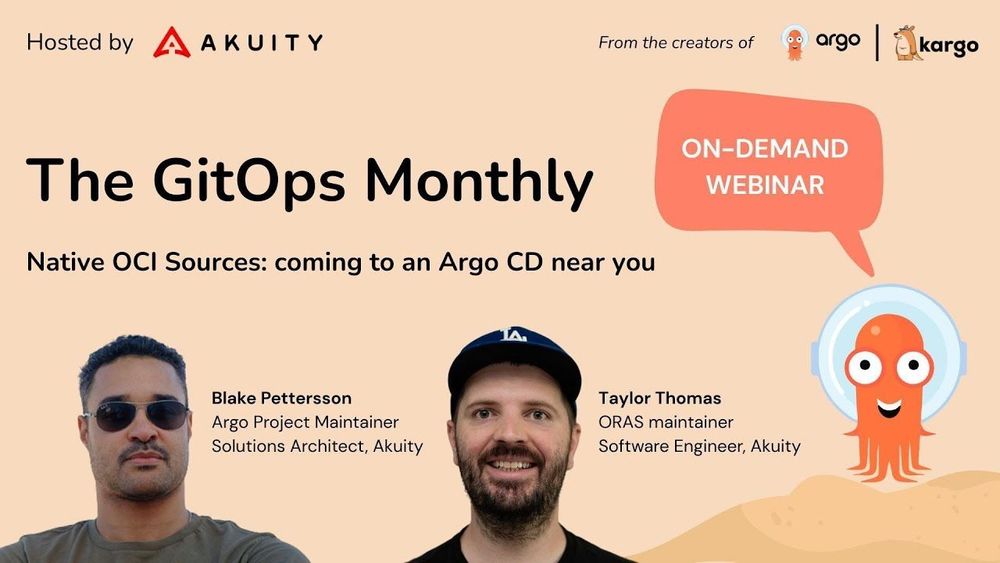 Hosted by AKUITY

From the creators of argo | kargo

The GitOps Monthly

ON-DEMAND WEBINAR

Native OCI Sources: coming to an Argo CD near you

Blake Pettersson
Argo Project Maintainer
Solutions Architect, Akuity

LA

Taylor Thomas
ORAS maintainer
Software Engineer, Akuity